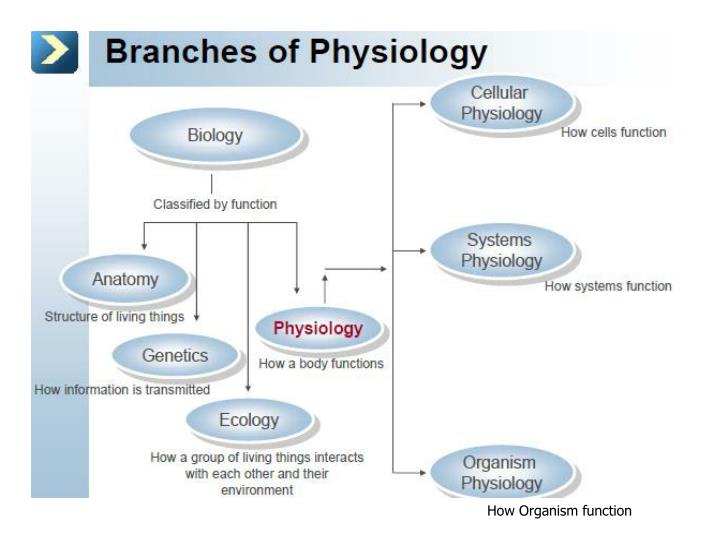 Branches of Physiology

Biology

Classified by function

Anatomy

Structure of living things

Genetics

How information is transmitted

Ecology

How a group of living things interacts with each other and their environment

Physiology

How a body functions

Cellular Physiology

How cells function

Systems Physiology

How systems function

Organism Physiology

How Organism function